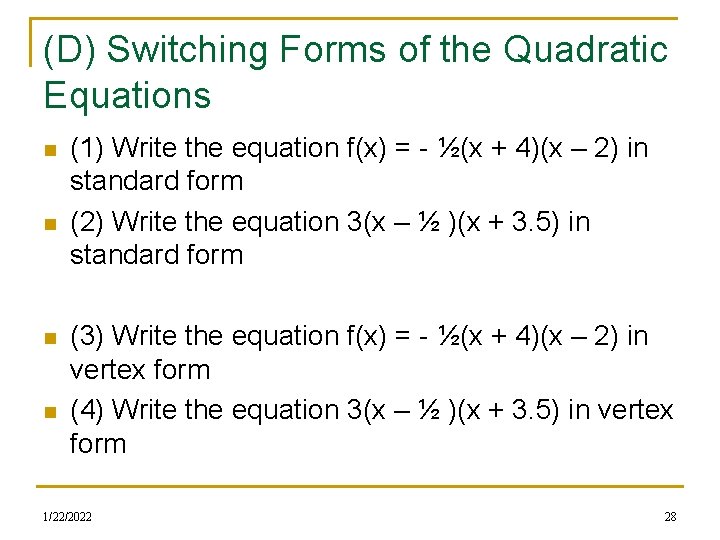 (D) Switching Forms of the Quadratic Equations

- (1) Write the equation $f(x) = -\frac{1}{2}(x + 4)(x - 2)$ in standard form
- (2) Write the equation $3(x - \frac{1}{2})(x + 3.5)$ in standard form

- (3) Write the equation $f(x) = -\frac{1}{2}(x + 4)(x - 2)$ in vertex form
- (4) Write the equation $3(x - \frac{1}{2})(x + 3.5)$ in vertex form

1/22/2022

28